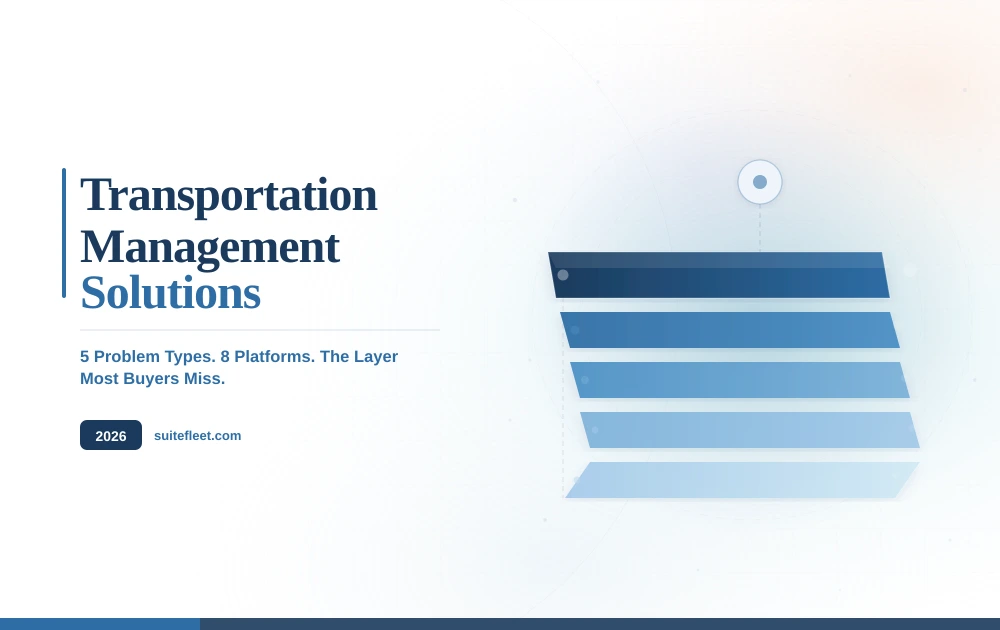 Transportation Management Solutions

5 Problem Types. 8 Platforms. The Layer Most Buyers Miss.

2026

suitefleet.com